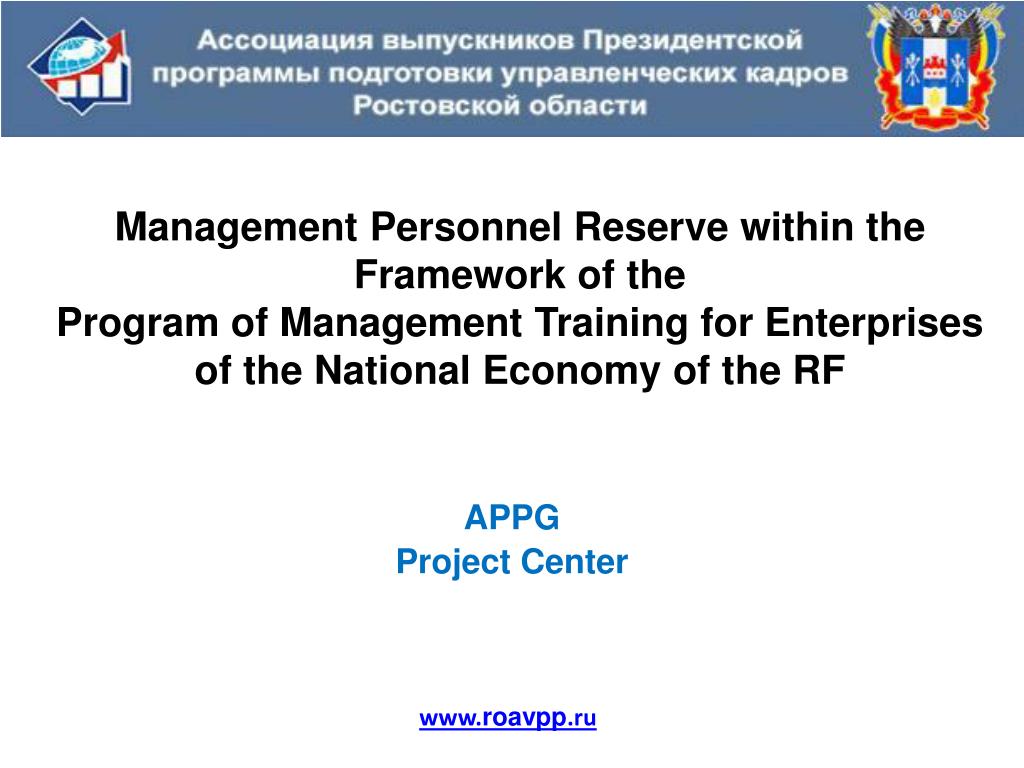 Ассоциация выпускников Президентской программы подготовки управленческих кадров Ростовской области

Management Personnel Reserve within the Framework of the
Program of Management Training for Enterprises of the National Economy of the RF

APPG
Project Center

www.roavpp.ru